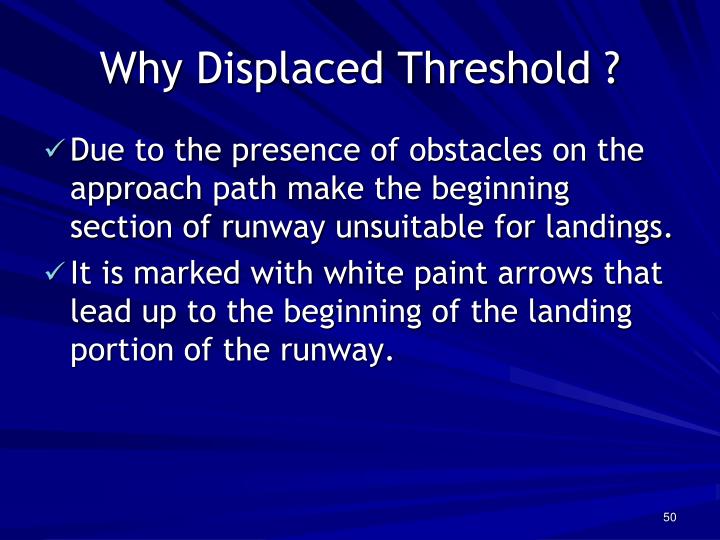 Why Displaced Threshold ?

✓ Due to the presence of obstacles on the approach path make the beginning section of runway unsuitable for landings.

✓ It is marked with white paint arrows that lead up to the beginning of the landing portion of the runway.

50